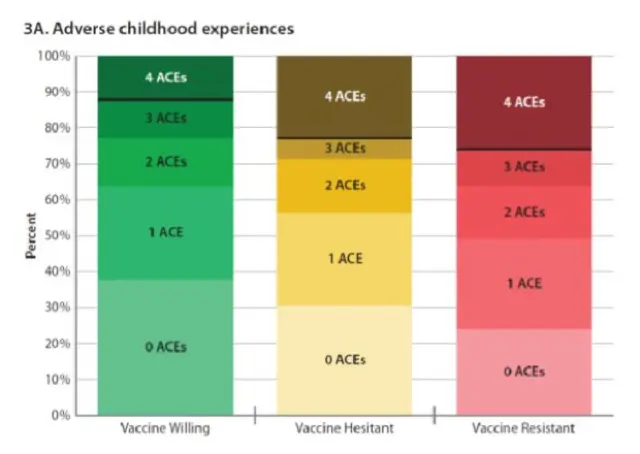 3A. Adverse childhood experiences

100%
90%
80%
70%
60%
50%
40%
30%
20%
10%
0%

Percent

4 ACEs
3 ACEs
2 ACEs
1 ACE
0 ACEs

4 ACEs
3 ACEs
2 ACEs
1 ACE
0 ACEs

4 ACEs
3 ACEs
2 ACEs
1 ACE
0 ACEs

Vaccine Willing
Vaccine Hesitant
Vaccine Resistant